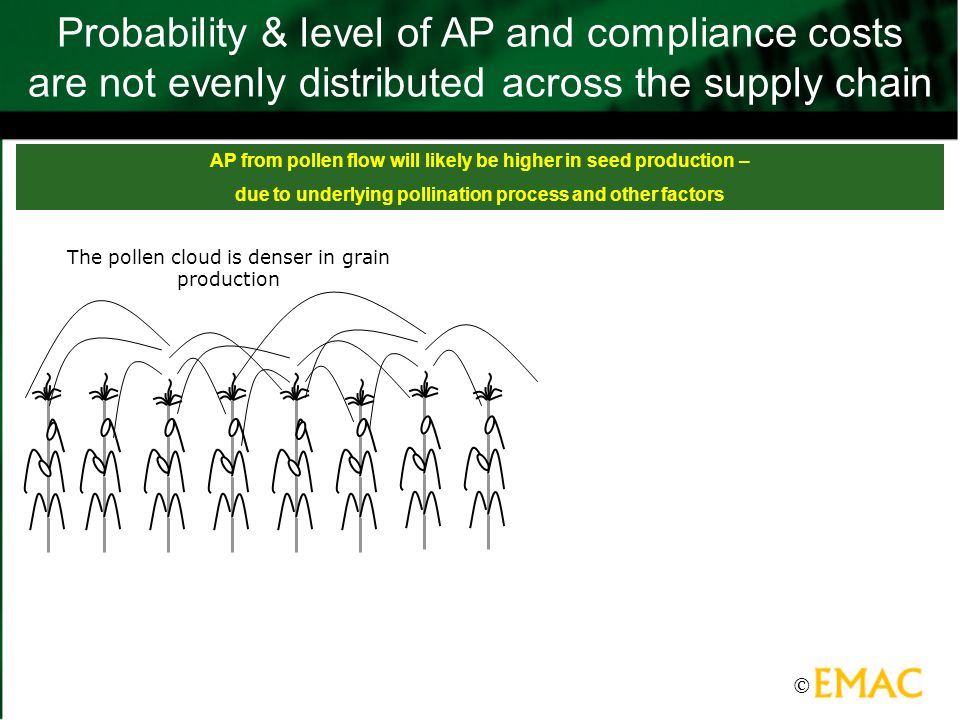 Probability & level of AP and compliance costs are not evenly distributed across the supply chain

AP from pollen flow will likely be higher in seed production – due to underlying pollination process and other factors

The pollen cloud is denser in grain production

© EMAC